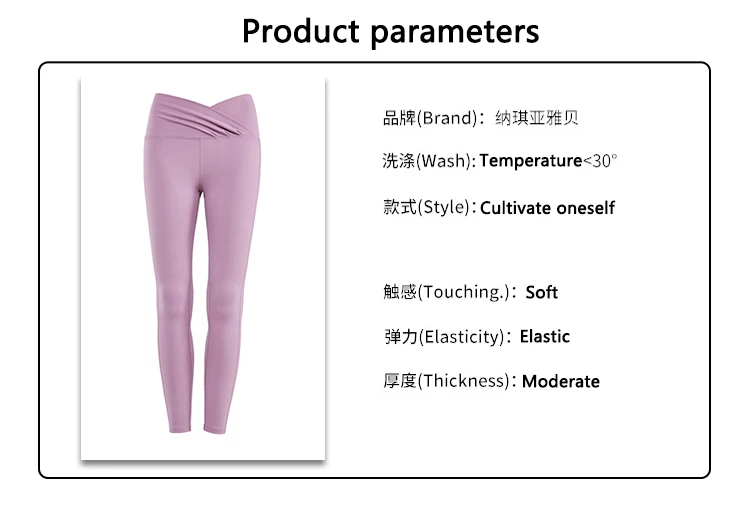 Product parameters

品牌(Brand)：纳琪亚雅贝

洗涤(Wash): Temperature<30°

款式(Style): Cultivate oneself

触感(Touching.)：Soft

弹力(Elasticity)：Elastic

厚度(Thickness): Moderate